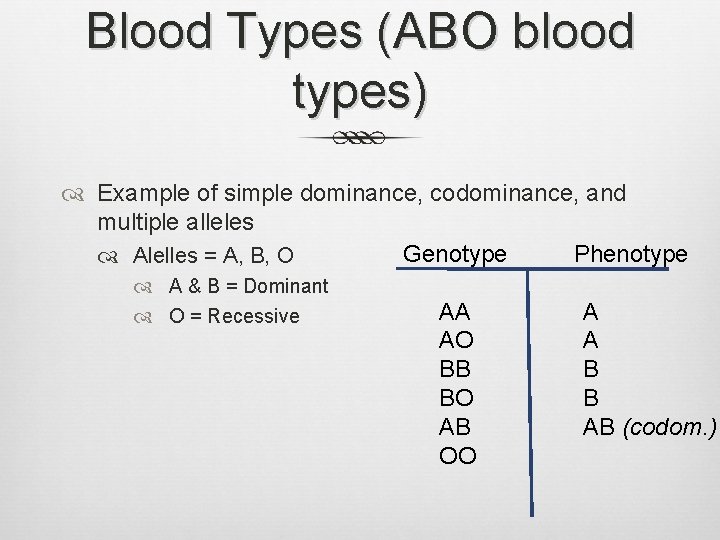 Blood Types (ABO blood types)

Example of simple dominance, codominance, and multiple alleles

Alelles = A, B, O

A & B = Dominant

O = Recessive

| Genotype | Phenotype |
|---|---|
| AA | A |
| AO | A |
| BB | B |
| BO | B |
| AB | AB (codom.) |
| OO | |